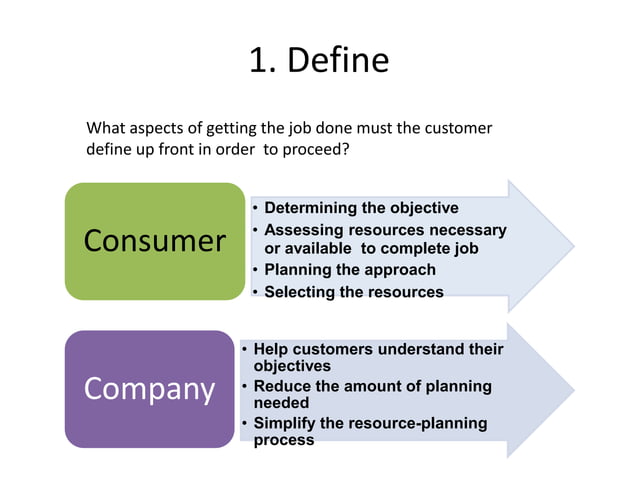 1. Define

What aspects of getting the job done must the customer define up front in order to proceed?

Consumer

• Determining the objective
• Assessing resources necessary or available to complete job
• Planning the approach
• Selecting the resources

Company

• Help customers understand their objectives
• Reduce the amount of planning needed
• Simplify the resource-planning process